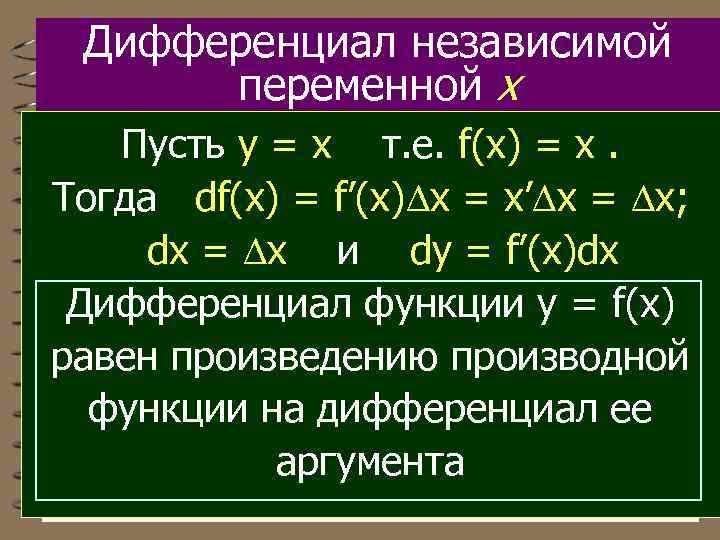 Дифференциал независимой переменной $x$

Пусть $y = x$ т.е. $f(x) = x$ .
Тогда $df(x) = f'(x)\Delta x = x'\Delta x = \Delta x$;
$dx = \Delta x$ и $dy = f'(x)dx$

Дифференциал функции $y = f(x)$ равен произведению производной функции на дифференциал ее аргумента